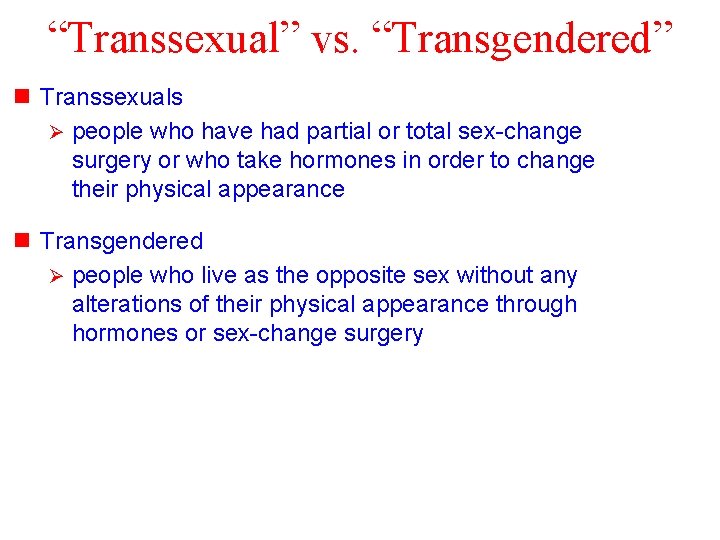 “Transsexual” vs. “Transgendered”

Transsexuals

people who have had partial or total sex-change surgery or who take hormones in order to change their physical appearance

Transgendered

people who live as the opposite sex without any alterations of their physical appearance through hormones or sex-change surgery